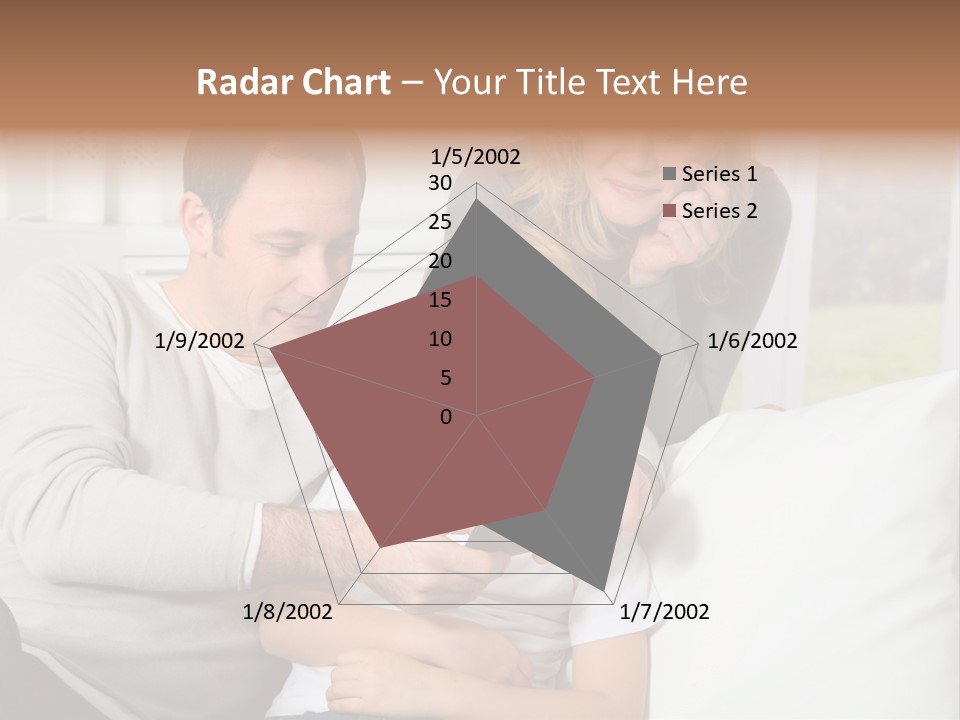 Radar Chart – Your Title Text Here

1/5/2002
30
25
20
15
10
5
0
1/6/2002
1/7/2002
1/8/2002
1/9/2002

Series 1
Series 2